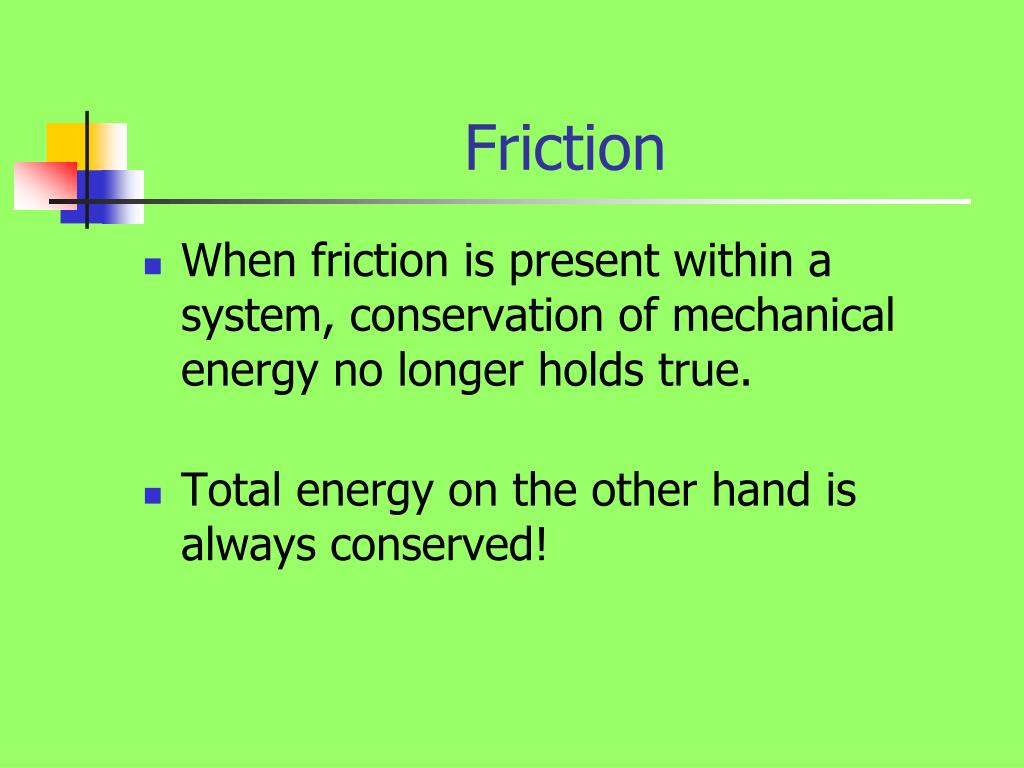 Friction

- When friction is present within a system, conservation of mechanical energy no longer holds true.

- Total energy on the other hand is always conserved!